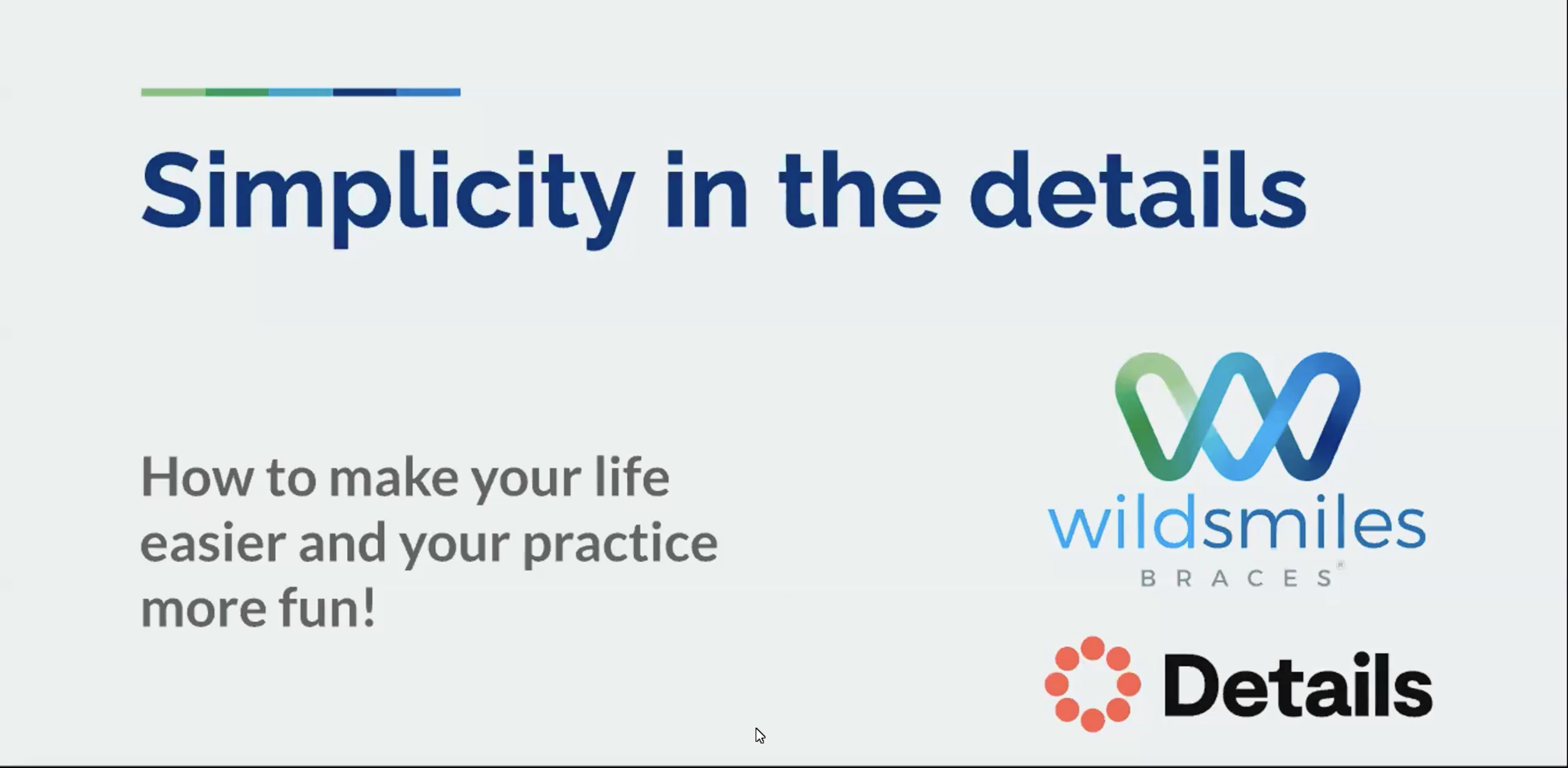 Simplicity in the details

How to make your life easier and your practice more fun!

wildsmiles
BRACES®

Details